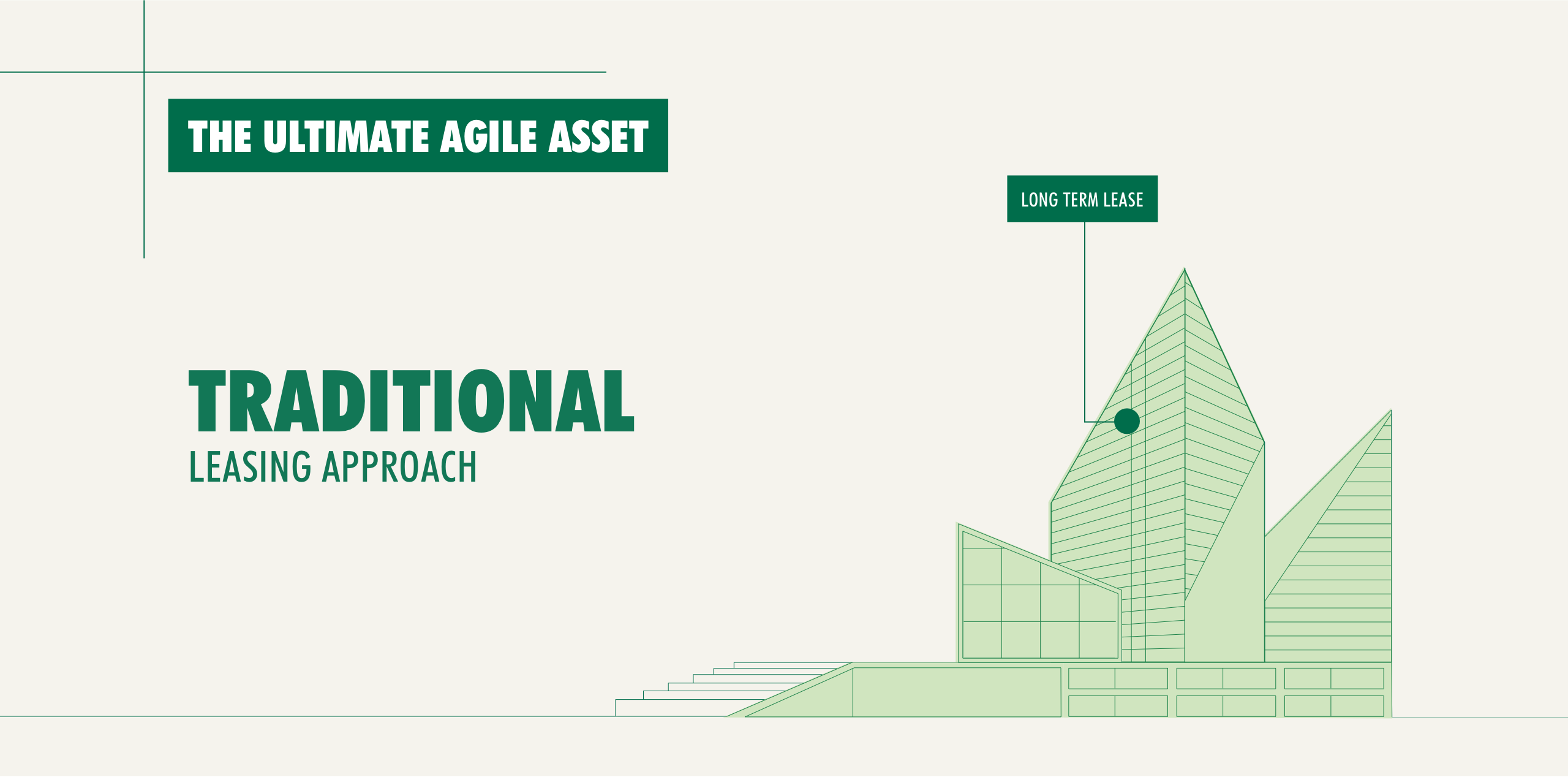 THE ULTIMATE AGILE ASSET

LONG TERM LEASE

TRADITIONAL
LEASING APPROACH